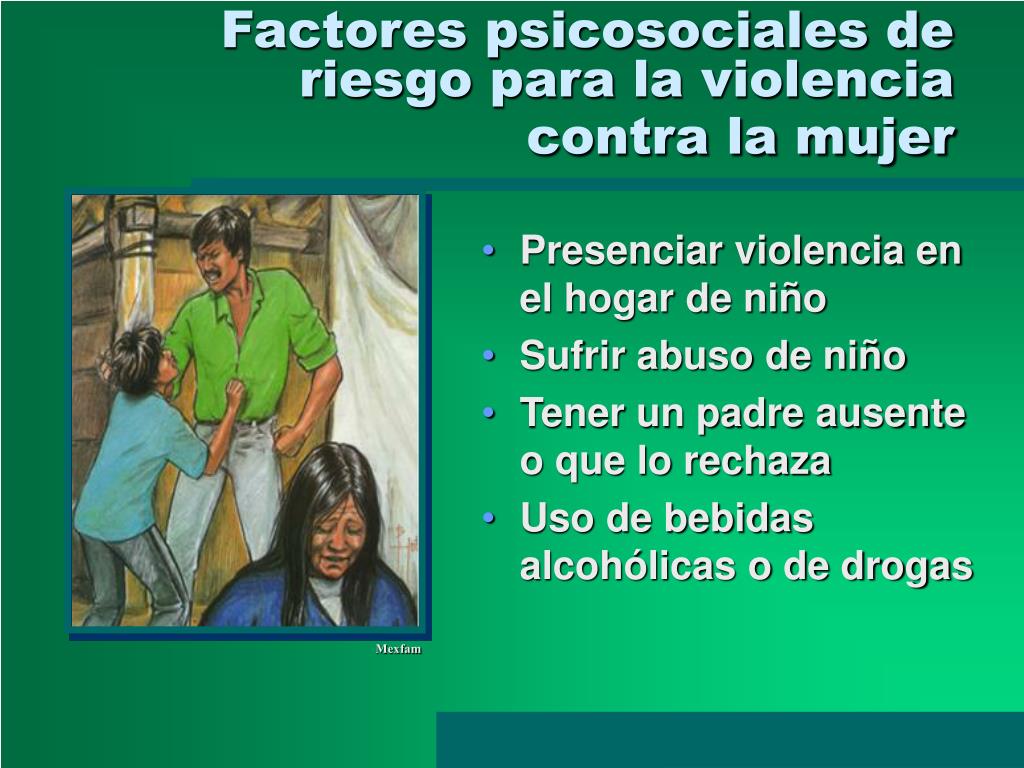 Factores psicosociales de riesgo para la violencia contra la mujer

Mexfam

• Presenciar violencia en el hogar de niño
• Sufrir abuso de niño
• Tener un padre ausente o que lo rechaza
• Uso de bebidas alcohólicas o de drogas